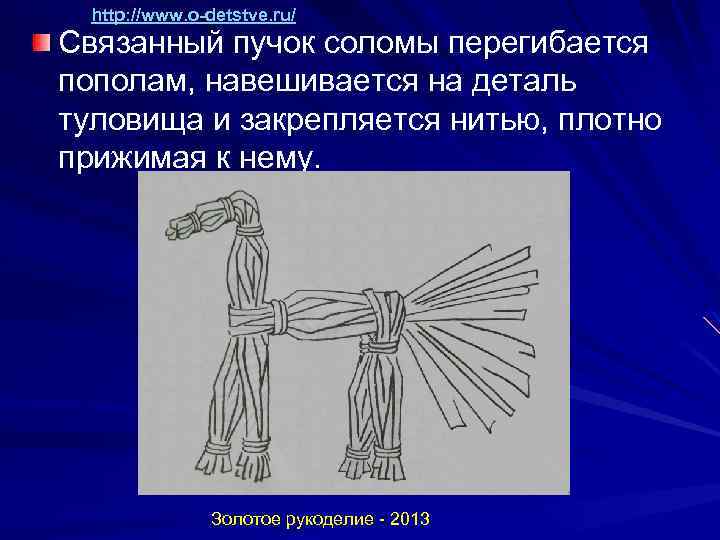 http://www.o-detstve.ru/

Связанный пучок соломы перегибается пополам, навешивается на деталь туловища и закрепляется нитью, плотно прижимая к нему.

Золотое рукоделие - 2013